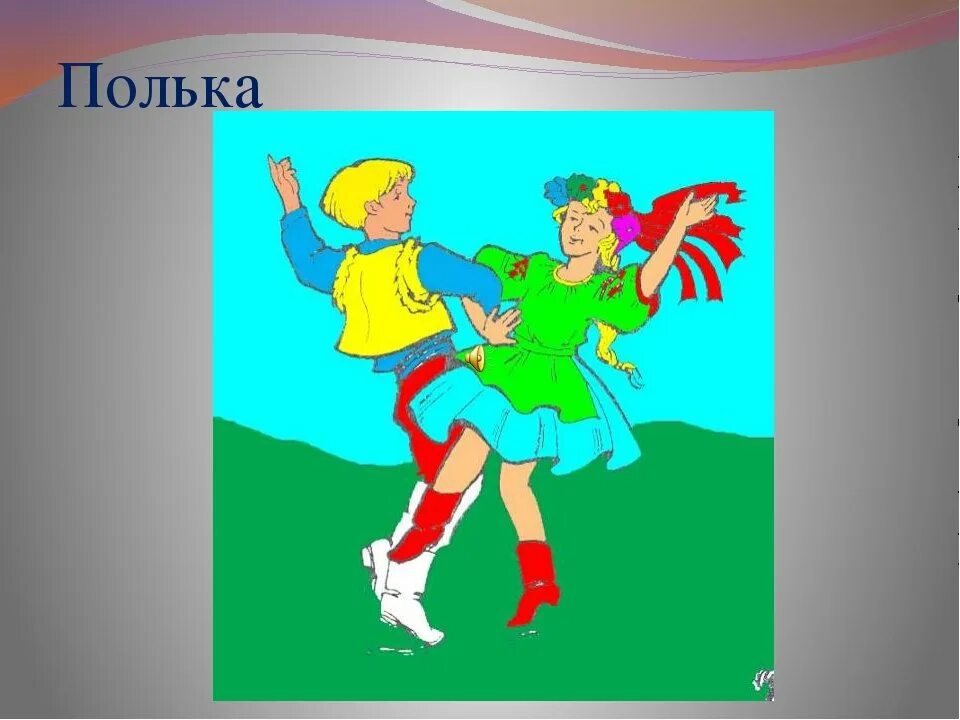 Полька